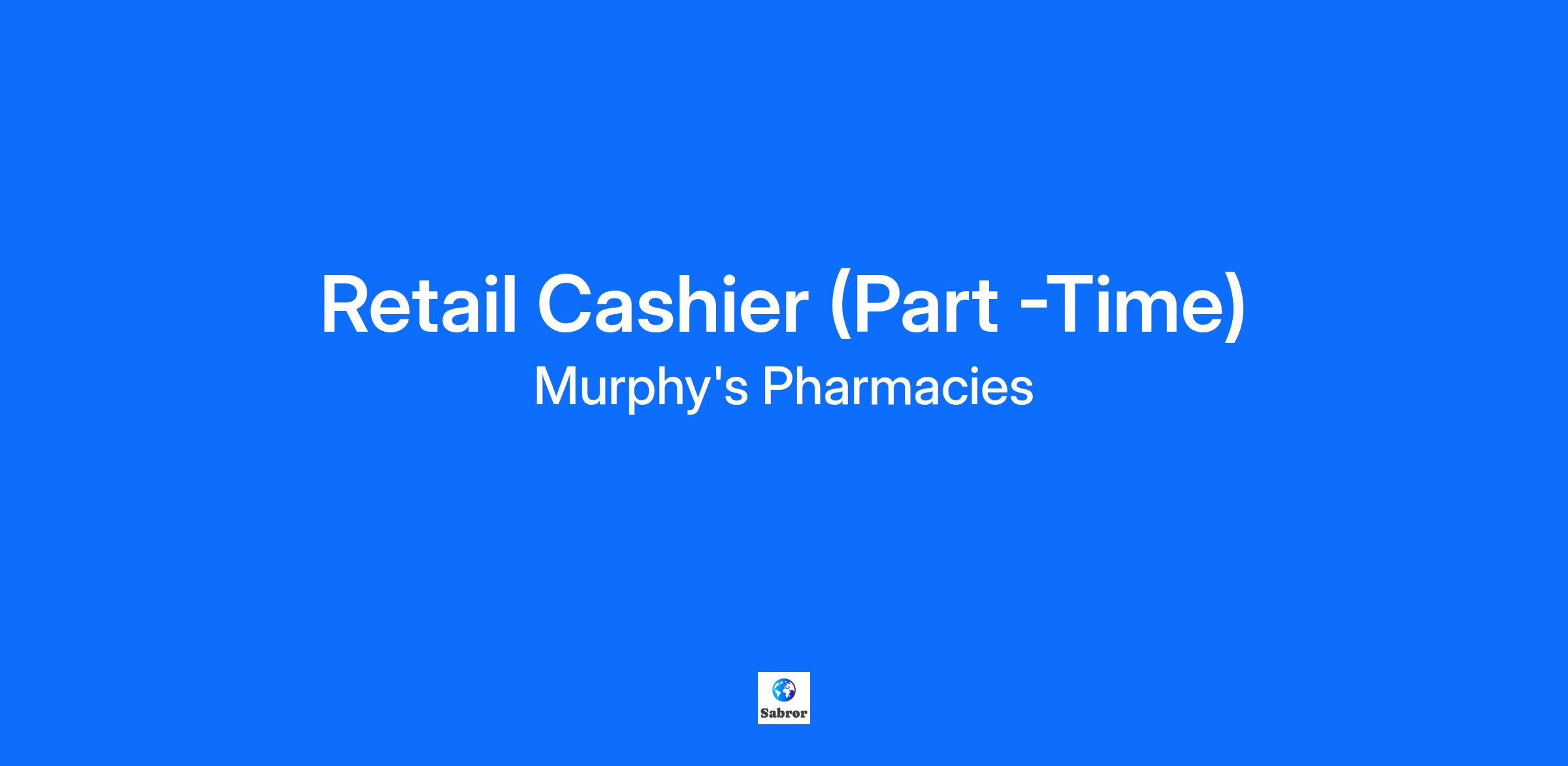 Retail Cashier (Part -Time)
Murphy's Pharmacies

Sabror